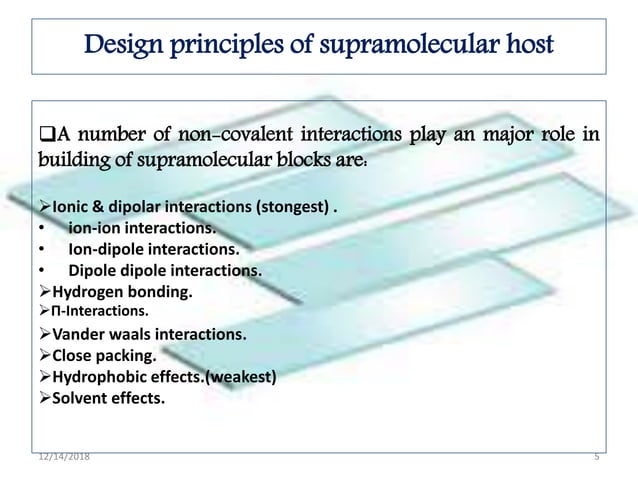 Design principles of supramolecular host

❑A number of non-covalent interactions play an major role in building of supramolecular blocks are:

➢Ionic & dipolar interactions (stongest) .
• ion-ion interactions.
• Ion-dipole interactions.
• Dipole dipole interactions.
➢Hydrogen bonding.
➢Π-Interactions.
➢Vander waals interactions.
➢Close packing.
➢Hydrophobic effects.(weakest)
➢Solvent effects.

12/14/2018

5